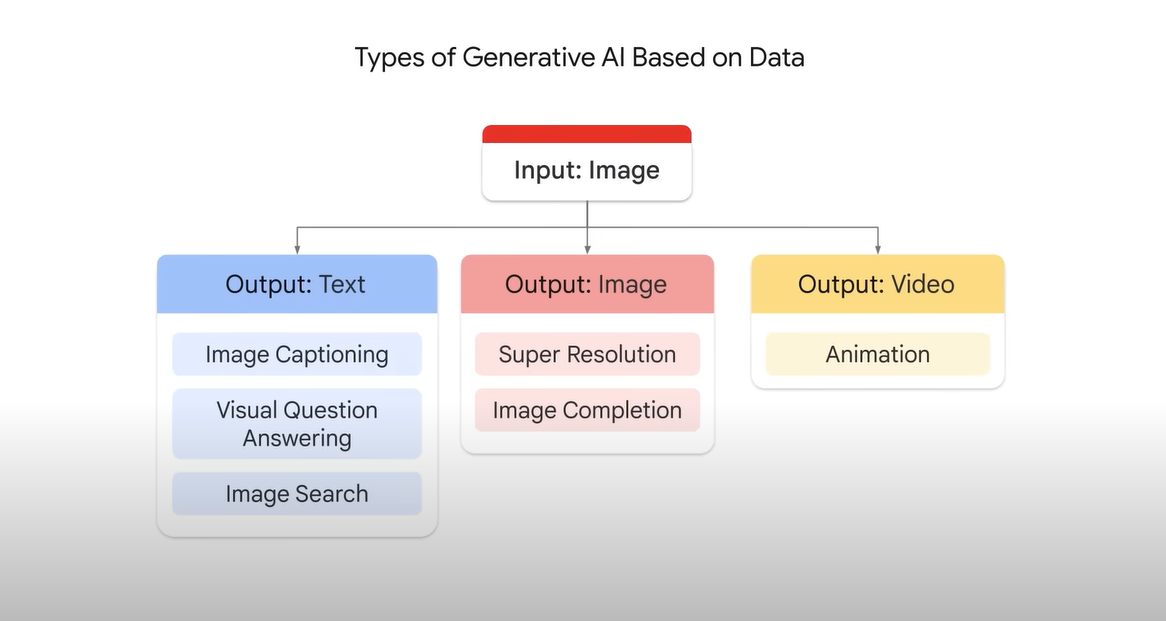 Types of Generative AI Based on Data

Input: Image

Output: Text

Image Captioning

Visual Question Answering

Image Search

Output: Image

Super Resolution

Image Completion

Output: Video

Animation